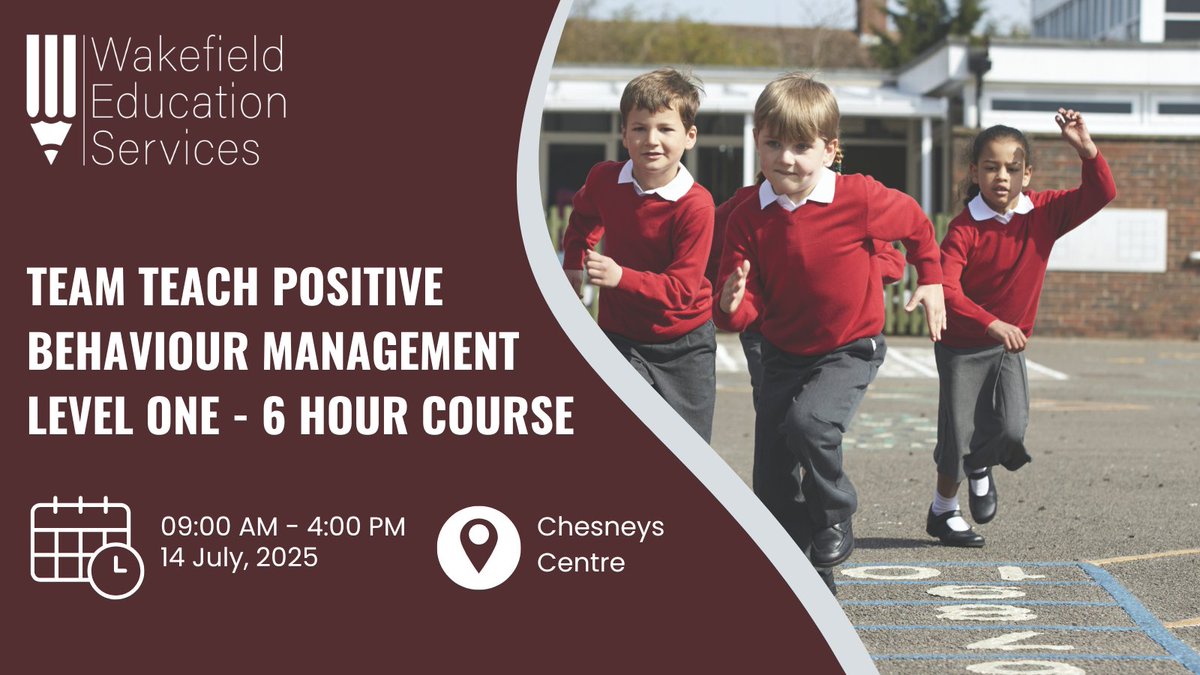 Wakefield Education Services

TEAM TEACH POSITIVE BEHAVIOUR MANAGEMENT LEVEL ONE - 6 HOUR COURSE

09:00 AM - 4:00 PM
14 July, 2025

Chesneys Centre